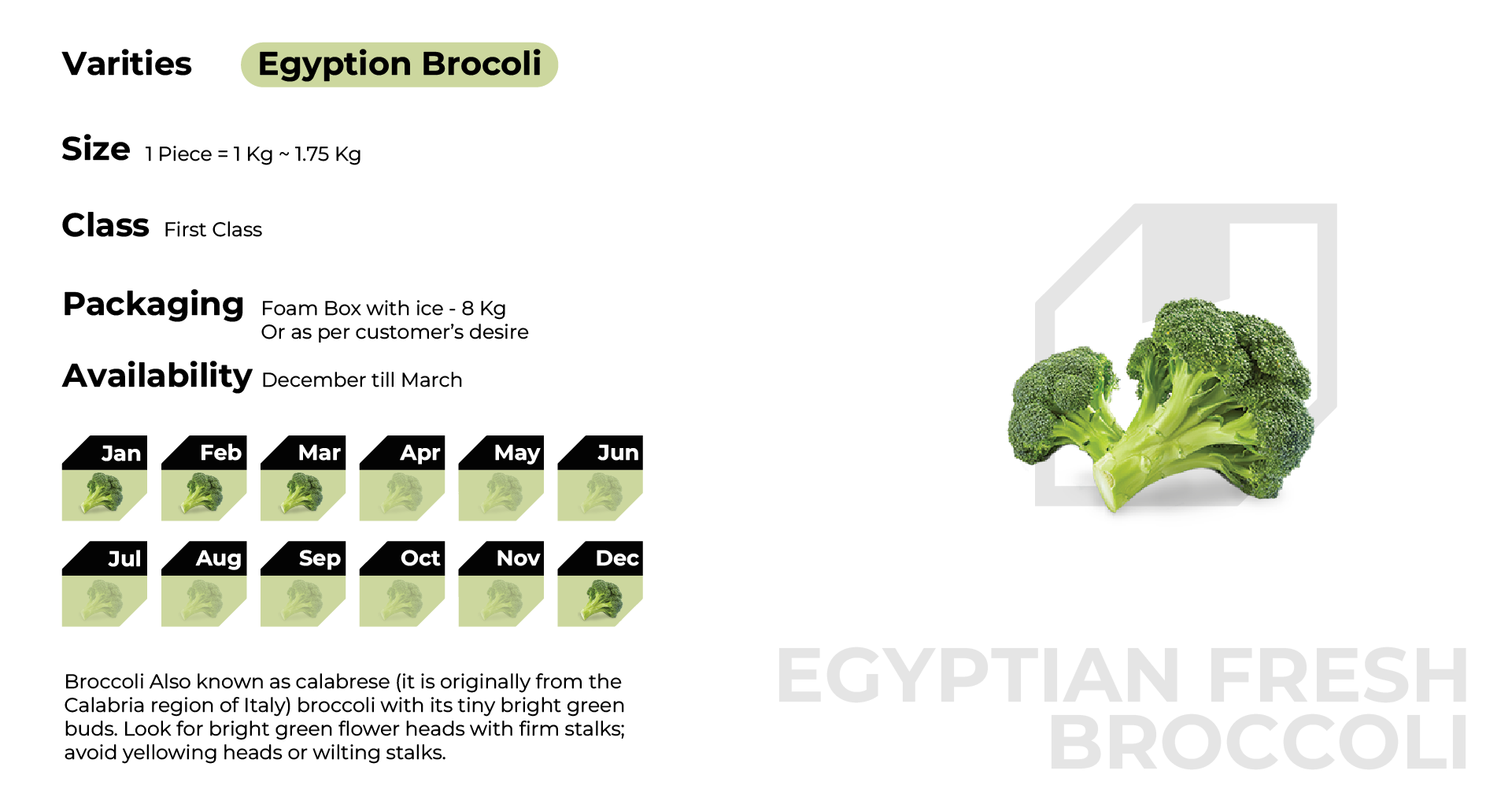 Varities Egyption Brocoli

Size 1 Piece = 1 Kg ~ 1.75 Kg

Class First Class

Packaging Foam Box with ice - 8 Kg
Or as per customer's desire

Availability December till March

Jan Feb Mar Apr May Jun

Jul Aug Sep Oct Nov Dec

Broccoli Also known as calabrese (it is originally from the Calabria region of Italy) broccoli with its tiny bright green buds. Look for bright green flower heads with firm stalks; avoid yellowing heads or wilting stalks.

EGYPTIAN FRESH BROCCOLI